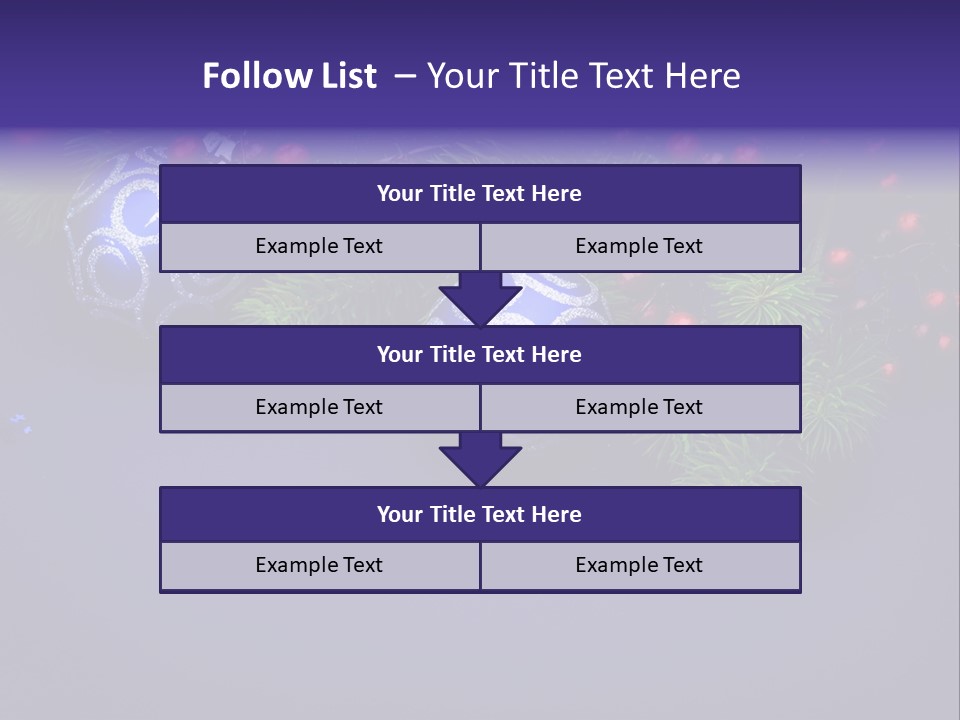 Follow List – Your Title Text Here

Your Title Text Here

Example Text

Example Text

Your Title Text Here

Example Text

Example Text

Your Title Text Here

Example Text

Example Text